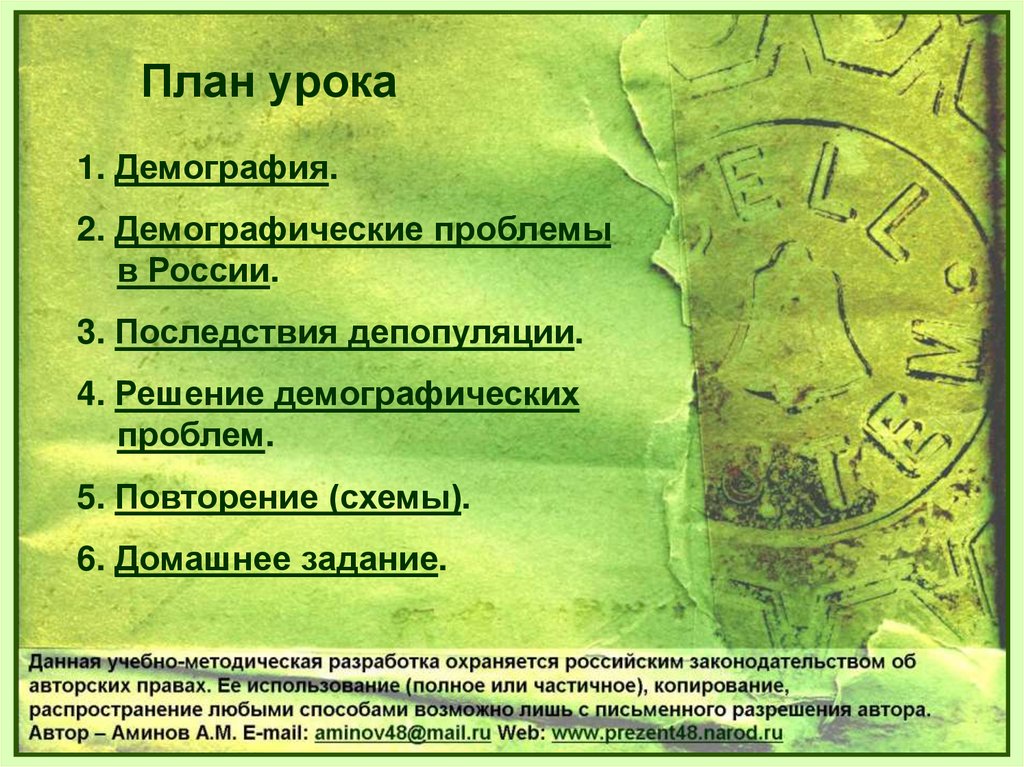 План урока

1. Демография.

2. Демографические проблемы в России.

3. Последствия депопуляции.

4. Решение демографических проблем.

5. Повторение (схемы).

6. Домашнее задание.

Данная учебно-методическая разработка охраняется российским законодательством об авторских правах. Ее использование (полное или частичное), копирование, распространение любыми способами возможно лишь с письменного разрешения автора. Автор – Аминов А.М. E-mail: aminov48@mail.ru Web: www.prezent48.narod.ru